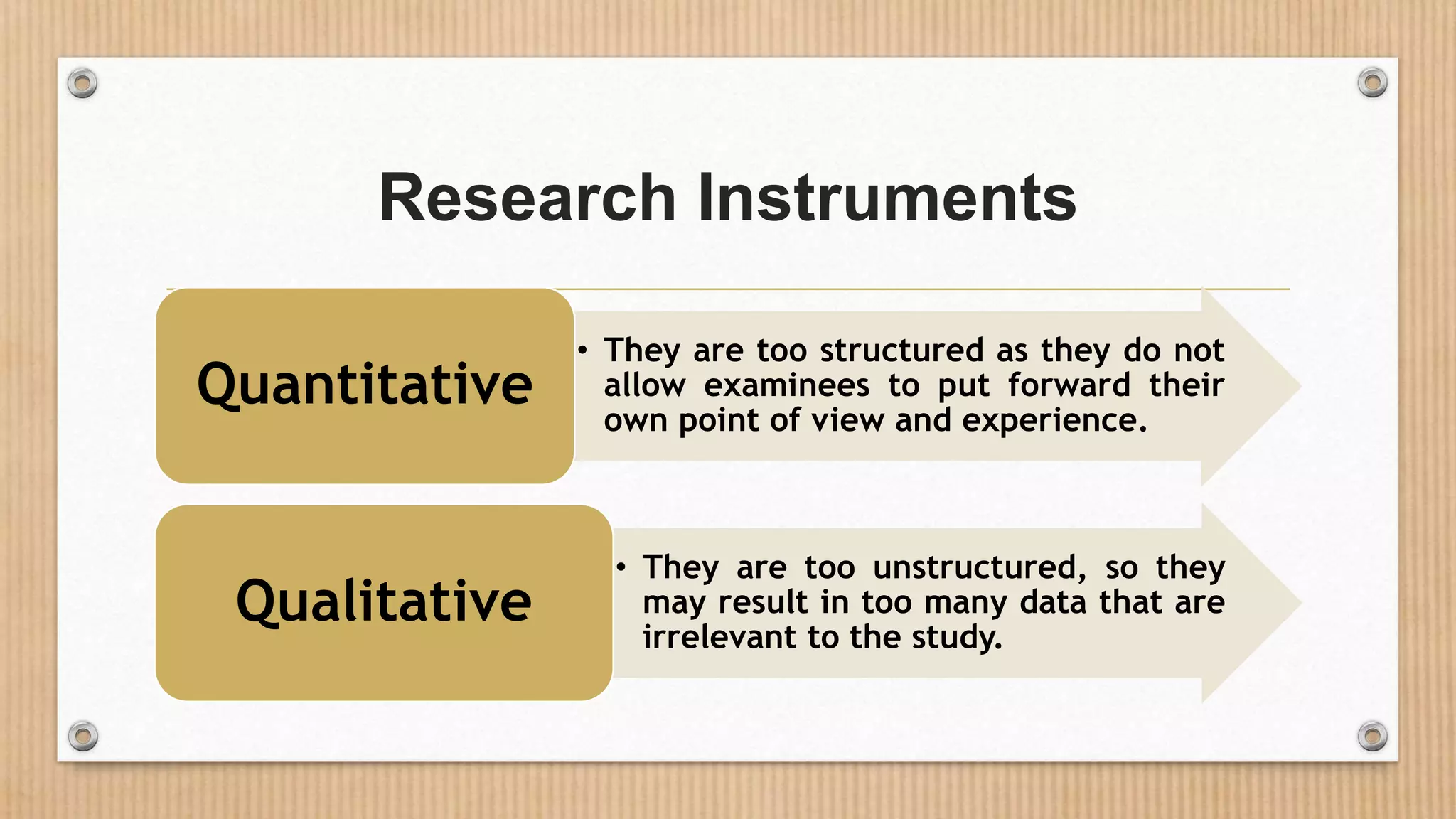 Research Instruments

Quantitative

• They are too structured as they do not allow examinees to put forward their own point of view and experience.

Qualitative

• They are too unstructured, so they may result in too many data that are irrelevant to the study.